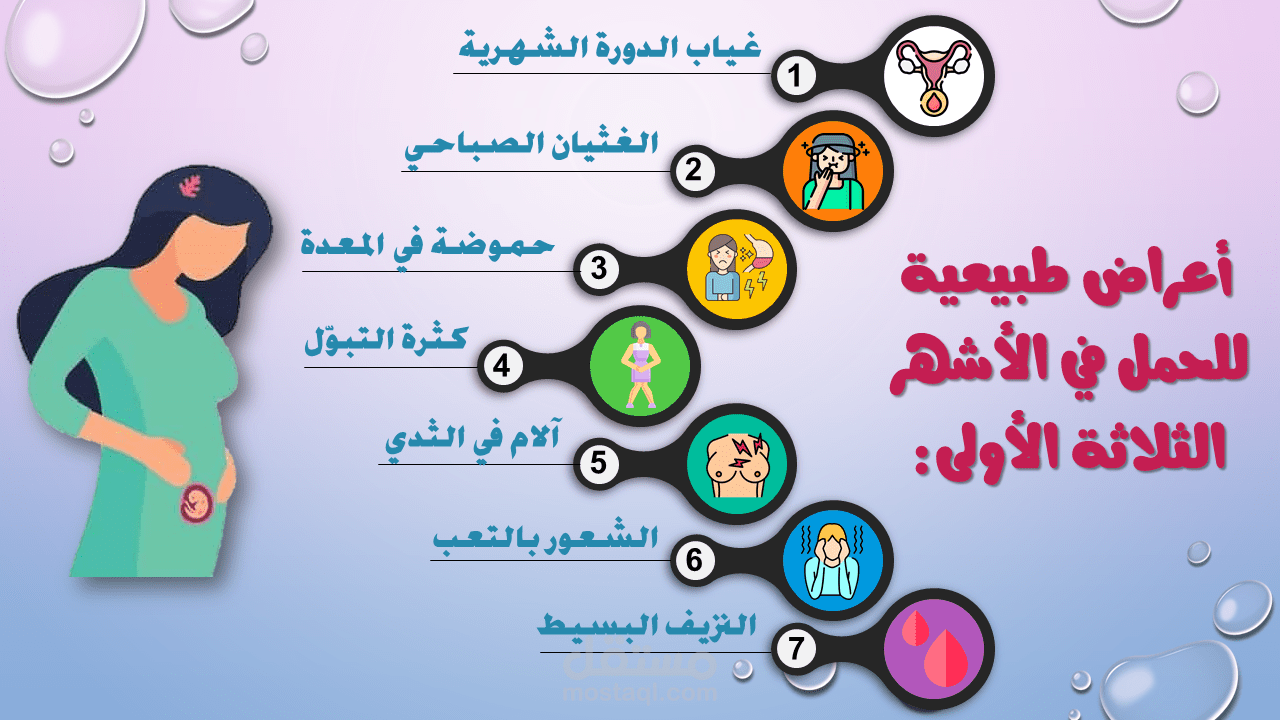 أعراض طبيعية للحمل في الأشهر الثلاثة الأولى:

1 غياب الدورة الشهرية

2 الغثيان الصباحي

3 حموضة في المعدة

4 كثرة التبوّل

5 آلام في الثدي

6 الشعور بالتعب

7 النزيف البسيط

مستقل
mostaql.com